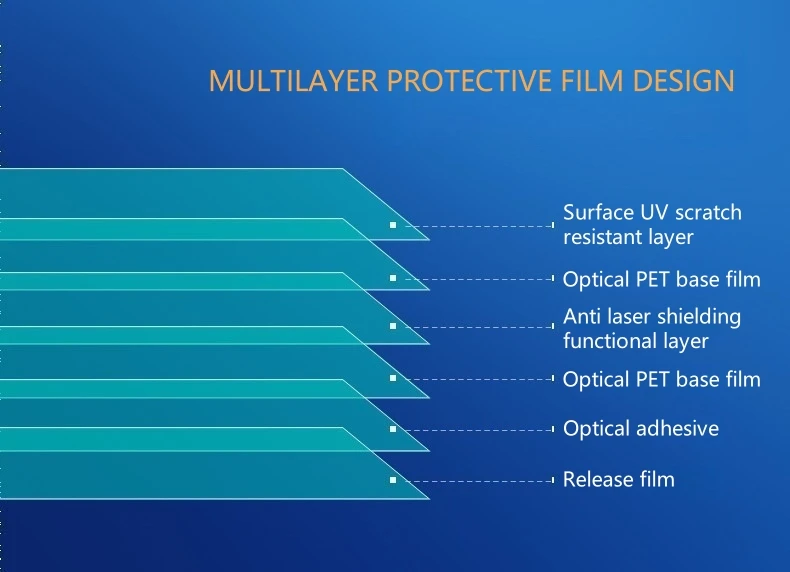 MULTILAYER PROTECTIVE FILM DESIGN

Surface UV scratch resistant layer

Optical PET base film

Anti laser shielding functional layer

Optical PET base film

Optical adhesive

Release film